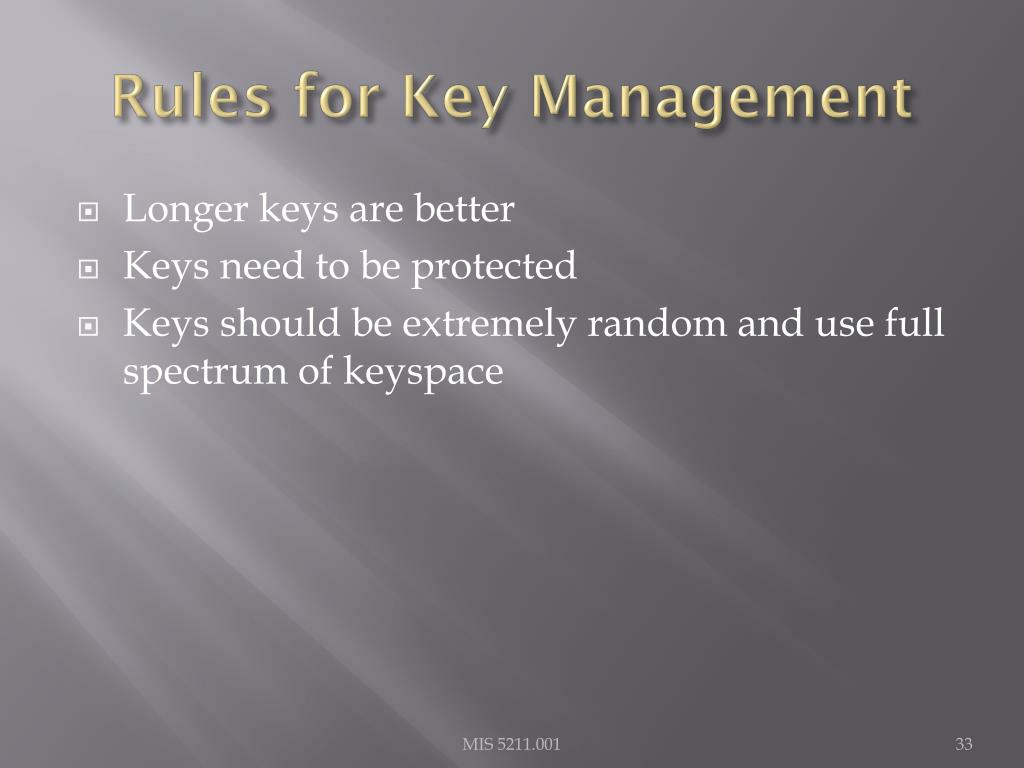 Rules for Key Management

- Longer keys are better
- Keys need to be protected
- Keys should be extremely random and use full spectrum of keyspace

MIS 5211.001

33